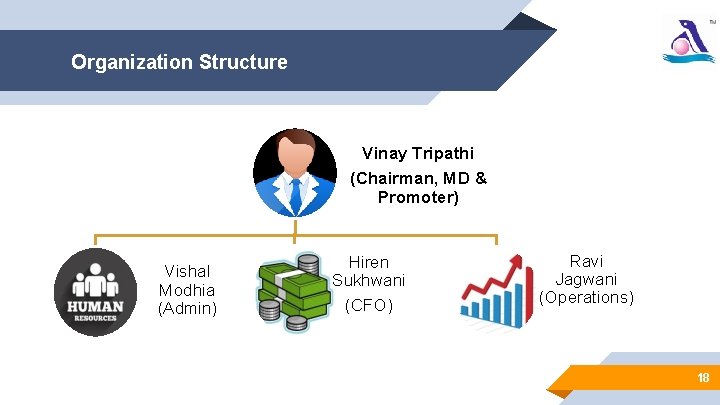 Organization Structure

TM

Vinay Tripathi

(Chairman, MD & Promoter)

HUMAN RESOURCES

Vishal Modhia (Admin)

Hiren Sukhwani

(CFO)

Ravi Jagwani (Operations)

18